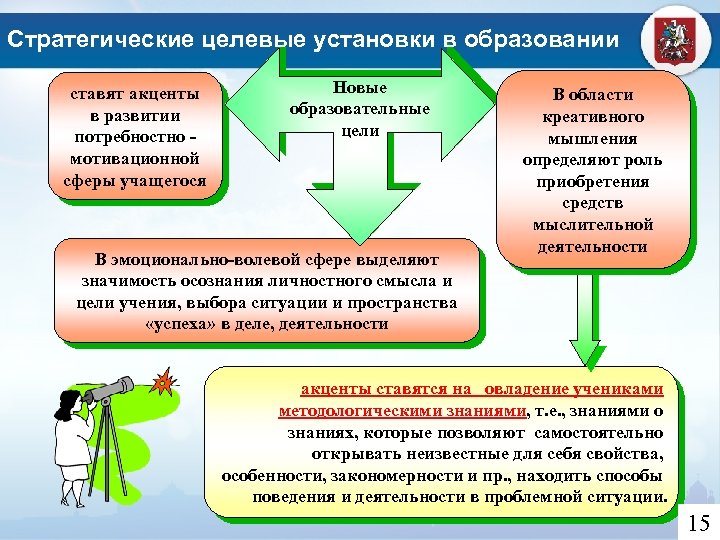 Стратегические целевые установки в образовании

ставят акценты в развитии потребностно - мотивационной сферы учащегося

Новые образовательные цели

В области креативного мышления определяют роль приобретения средств мыслительной деятельности

В эмоционально-волевой сфере выделяют значимость осознания личностного смысла и цели учения, выбора ситуации и пространства «успеха» в деле, деятельности

акценты ставятся на овладение учениками методологическими знаниями, т.е., знаниями о знаниях, которые позволяют самостоятельно открывать неизвестные для себя свойства, особенности, закономерности и пр., находить способы поведения и деятельности в проблемной ситуации.

15